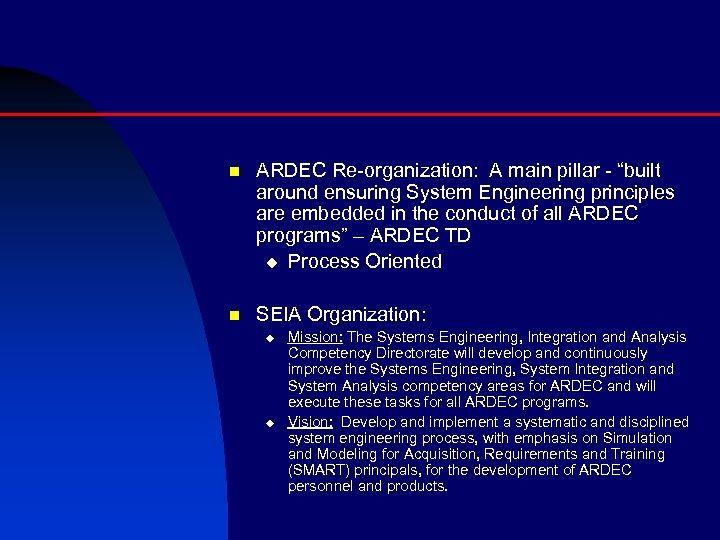 ARDEC Re-organization: A main pillar - “built around ensuring System Engineering principles are embedded in the conduct of all ARDEC programs” – ARDEC TD

Process Oriented

SEIA Organization:

Mission: The Systems Engineering, Integration and Analysis Competency Directorate will develop and continuously improve the Systems Engineering, System Integration and System Analysis competency areas for ARDEC and will execute these tasks for all ARDEC programs.

Vision: Develop and implement a systematic and disciplined system engineering process, with emphasis on Simulation and Modeling for Acquisition, Requirements and Training (SMART) principals, for the development of ARDEC personnel and products.